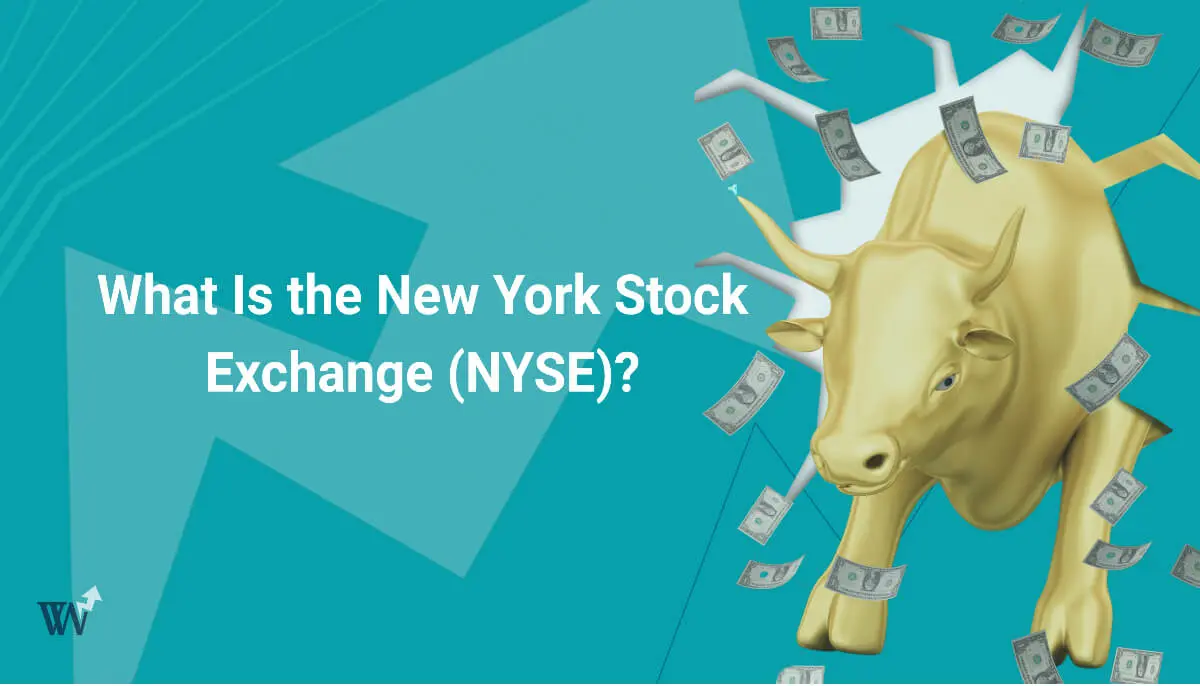 What Is the New York Stock Exchange (NYSE)?

W